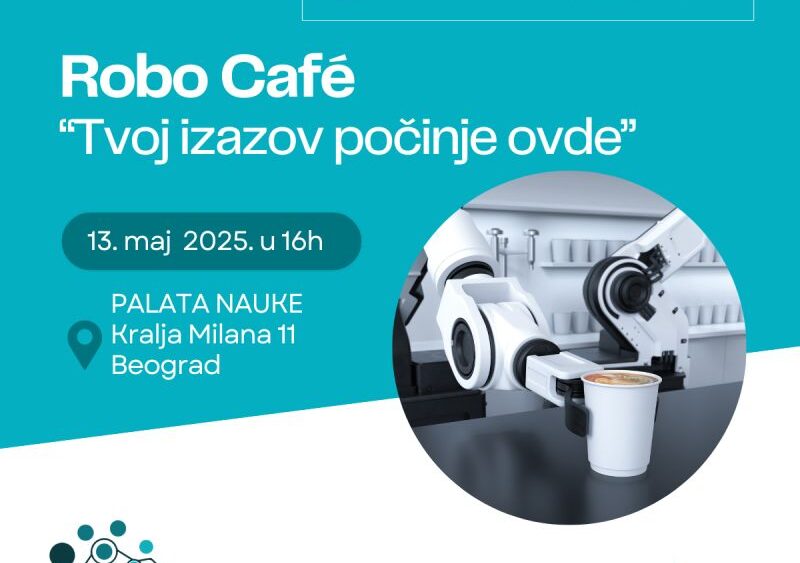 Robo Café
“Tvoj izazov počinje ovde”

13. maj 2025. u 16h

PALATA NAUKE
Kralja Milana 11
Beograd